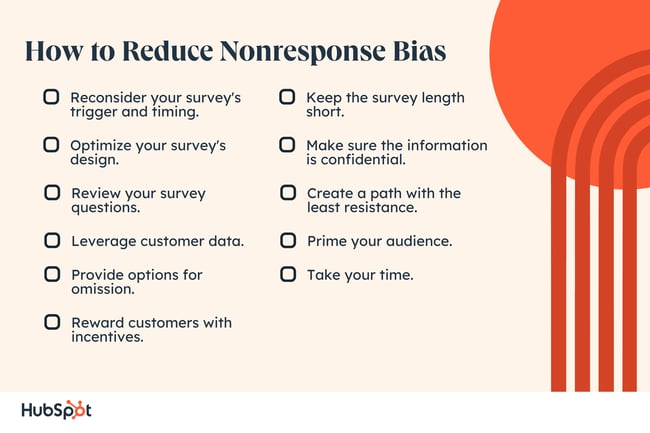 How to Reduce Nonresponse Bias

Reconsider your survey's trigger and timing.

Optimize your survey's design.

Review your survey questions.

Leverage customer data.

Provide options for omission.

Reward customers with incentives.

Keep the survey length short.

Make sure the information is confidential.

Create a path with the least resistance.

Prime your audience.

Take your time.

HubSpot